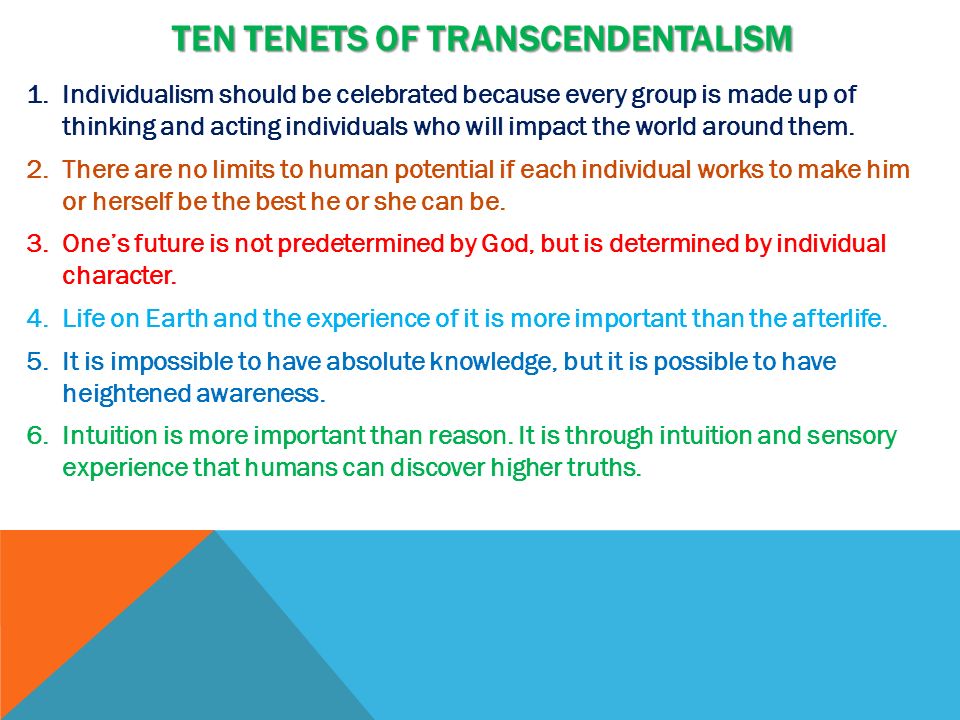 TEN TENETS OF TRANSCENDENTALISM

1. Individualism should be celebrated because every group is made up of thinking and acting individuals who will impact the world around them.
2. There are no limits to human potential if each individual works to make him or herself be the best he or she can be.
3. One's future is not predetermined by God, but is determined by individual character.
4. Life on Earth and the experience of it is more important than the afterlife.
5. It is impossible to have absolute knowledge, but it is possible to have heightened awareness.
6. Intuition is more important than reason. It is through intuition and sensory experience that humans can discover higher truths.